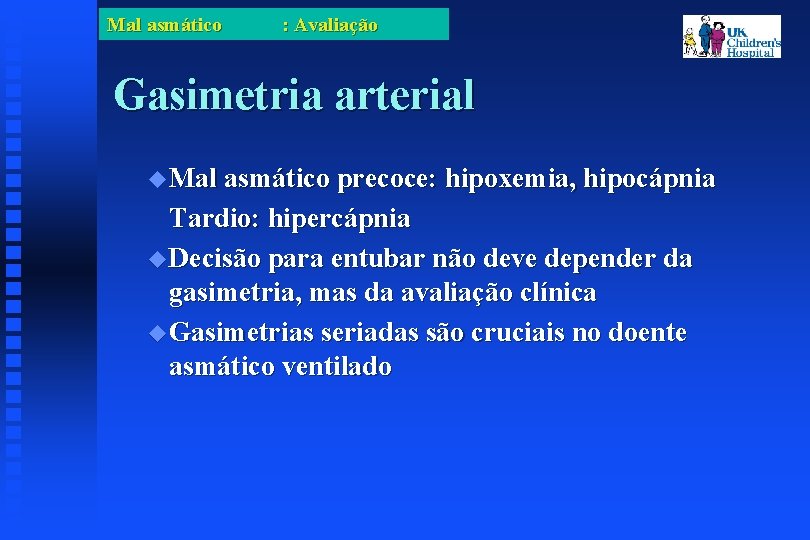 Mal asmático : Avaliação

UK Children's Hospital

Gasimetria arterial

Mal asmático precoce: hipoxemia, hipocápnia
Tardio: hipercápnia

Decisão para entubar não deve depender da gasimetria, mas da avaliação clínica

Gasimetrias seriadas são cruciais no doente asmático ventilado